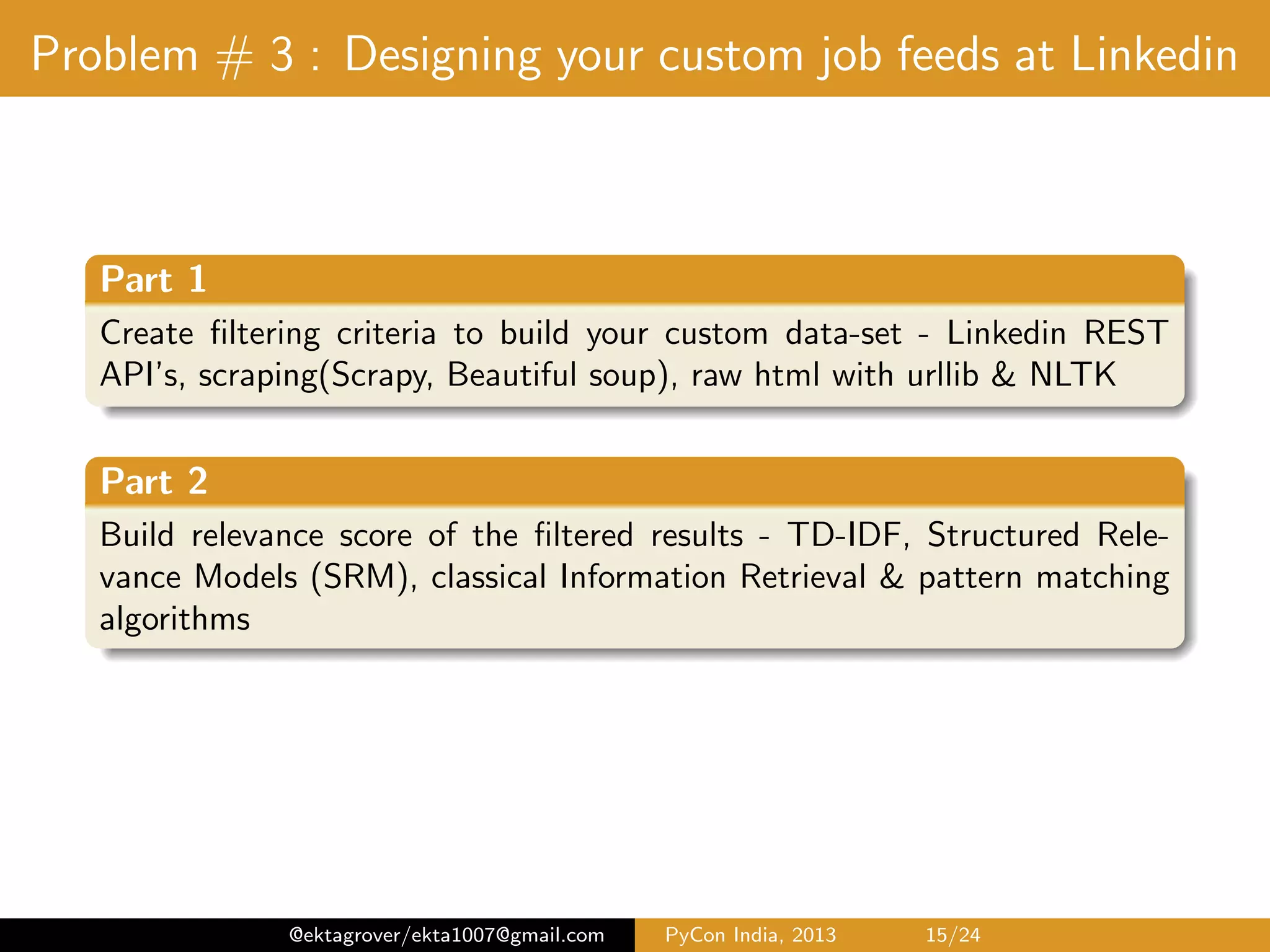 Problem # 3 : Designing your custom job feeds at Linkedin

Part 1

Create filtering criteria to build your custom data-set - Linkedin REST API's, scraping(Scrapy, Beautiful soup), raw html with urllib & NLTK

Part 2

Build relevance score of the filtered results - TD-IDF, Structured Relevance Models (SRM), classical Information Retrieval & pattern matching algorithms

@ektagrover/ekta1007@gmail.com PyCon India, 2013 15/24